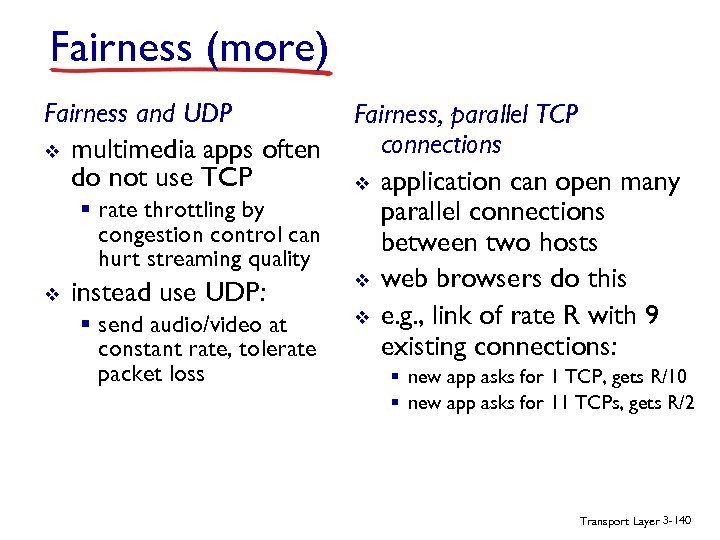 Fairness (more)

Fairness and UDP
❖ multimedia apps often do not use TCP
▪ rate throttling by congestion control can hurt streaming quality
❖ instead use UDP:
▪ send audio/video at constant rate, tolerate packet loss

Fairness, parallel TCP connections
❖ application can open many parallel connections between two hosts
❖ web browsers do this
❖ e.g., link of rate R with 9 existing connections:
▪ new app asks for 1 TCP, gets R/10
▪ new app asks for 11 TCPs, gets R/2

Transport Layer 3-140